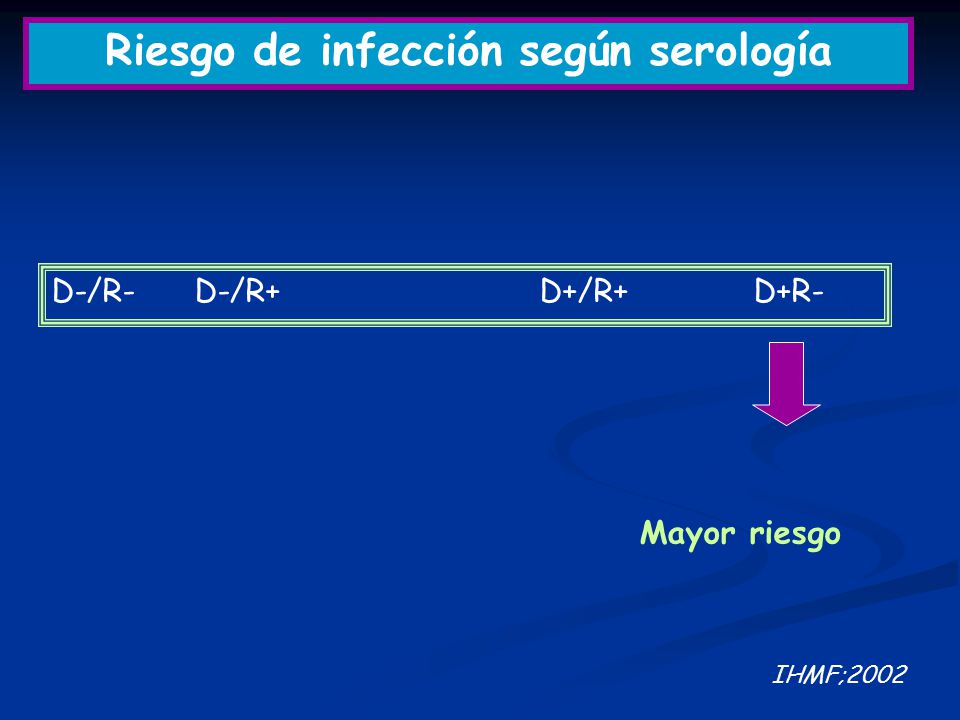 Riesgo de infección según serología

D-/R- D-/R+ D+/R+ D+R-

Mayor riesgo

IHMF;2002